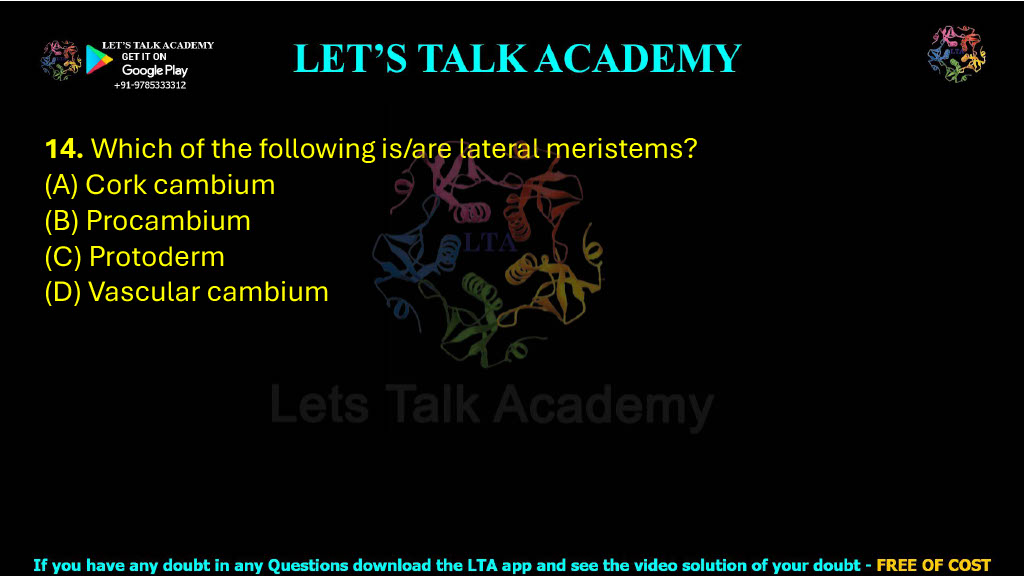 LET'S TALK ACADEMY
GET IT ON
Google Play
+91-9785333312

LET'S TALK ACADEMY

14. Which of the following is/are lateral meristems?
(A) Cork cambium
(B) Procambium
(C) Protoderm
(D) Vascular cambium

LTA

Lets Talk Academy

If you have any doubt in any Questions download the LTA app and see the video solution of your doubt - FREE OF COST